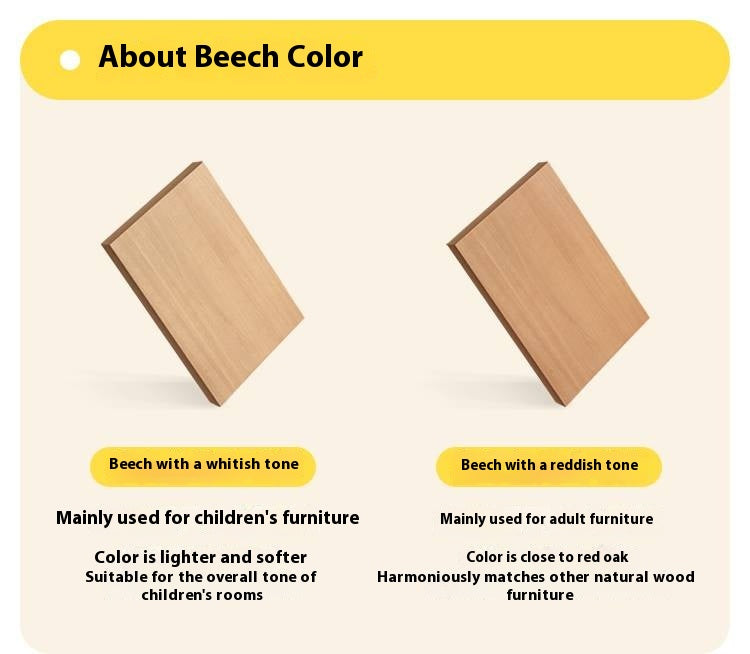 About Beech Color

Beech with a whitish tone

Mainly used for children's furniture

Color is lighter and softer
Suitable for the overall tone of children's rooms

Beech with a reddish tone

Mainly used for adult furniture

Color is close to red oak
Harmoniously matches other natural wood furniture